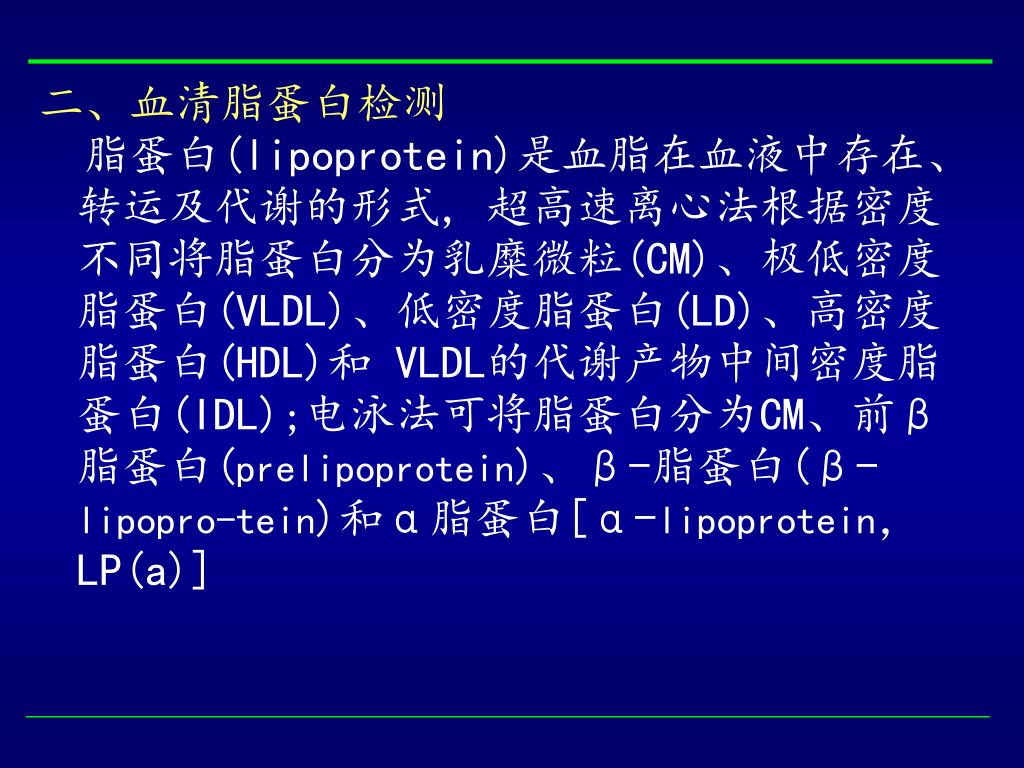 二、血清脂蛋白检测

脂蛋白(lipoprotein)是血脂在血液中存在、转运及代谢的形式，超高速离心法根据密度不同将脂蛋白分为乳糜微粒(CM)、极低密度脂蛋白(VLDL)、低密度脂蛋白(LD)、高密度脂蛋白(HDL)和 VLDL的代谢产物中间密度脂蛋白(IDL);电泳法可将脂蛋白分为CM、前β脂蛋白(prelipoprotein)、β-脂蛋白(β-lipopro-tein)和α脂蛋白[α-lipoprotein, LP(a)]